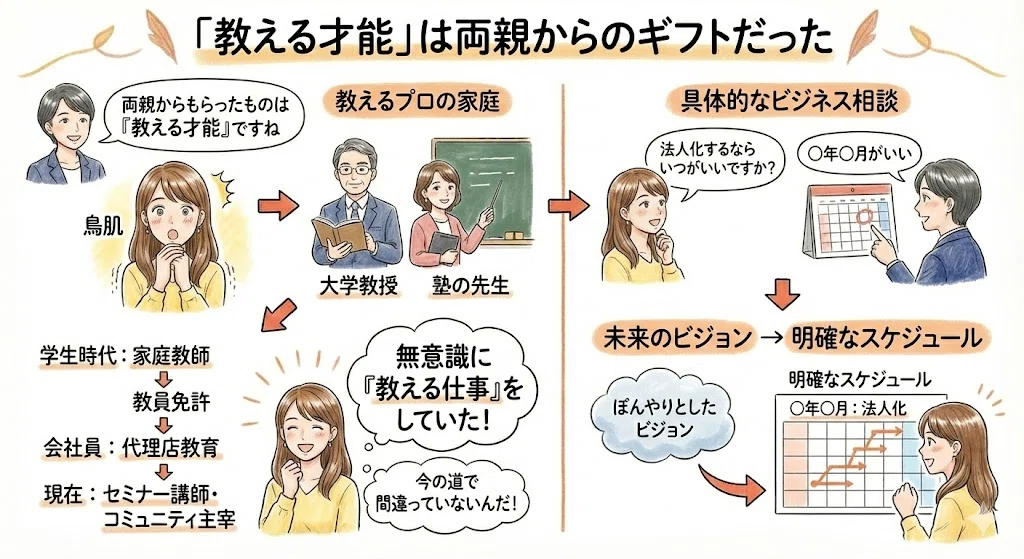 「教える才能」は両親からのギフトだった

両親からもらったものは『教える才能』ですね

鳥肌

教えるプロの家庭

大学教授

塾の先生

学生時代：家庭教師

教員免許

会社員：代理店教育

現在：セミナー講師・コミュニティ主宰

無意識に『教える仕事』をしていた！

今の道で間違っていないんだ！

具体的なビジネス相談

法人化するならいつがいいですか？

○年○月がいい

未来のビジョン → 明確なスケジュール

ぼんやりとしたビジョン

明確なスケジュール

○年○月：法人化